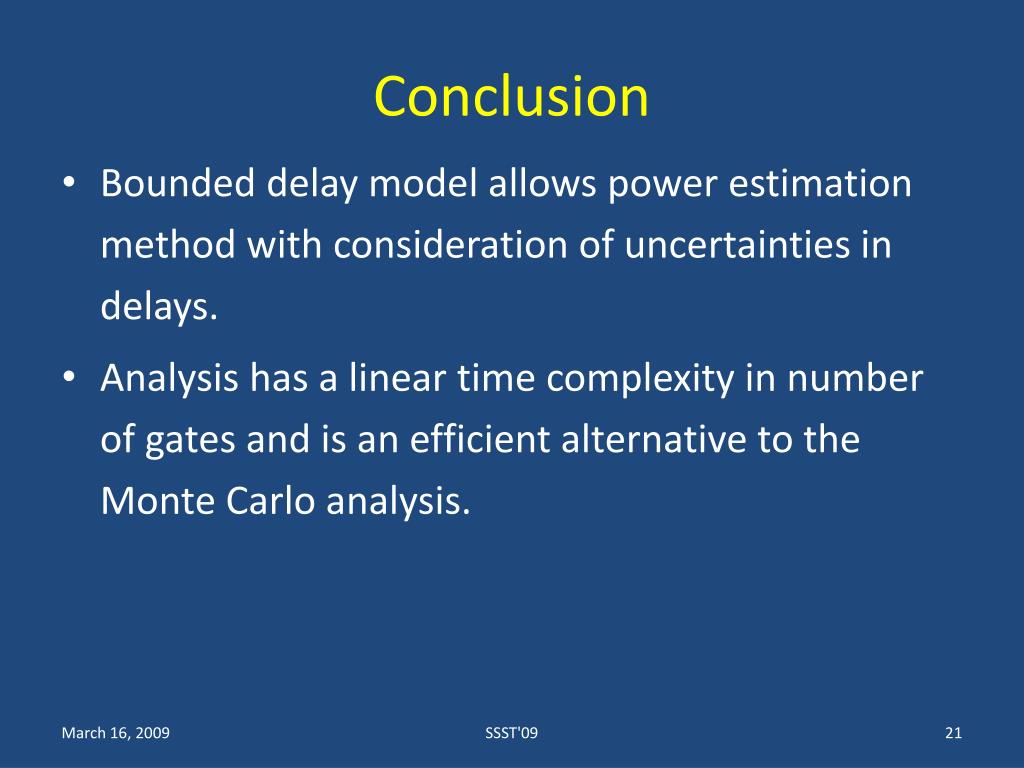 Conclusion

• Bounded delay model allows power estimation method with consideration of uncertainties in delays.

• Analysis has a linear time complexity in number of gates and is an efficient alternative to the Monte Carlo analysis.

March 16, 2009

SSST'09

21